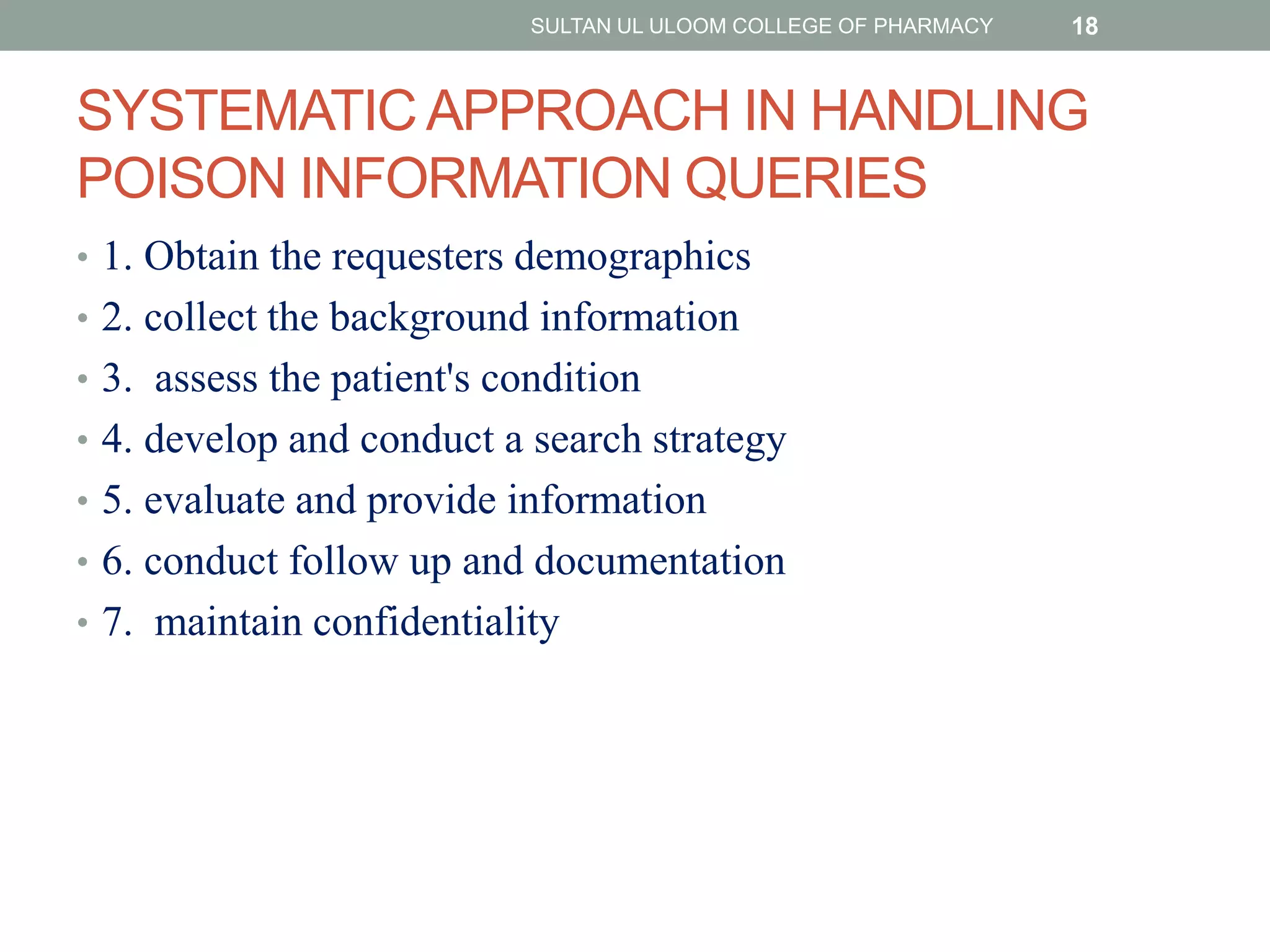 SULTAN UL ULOOM COLLEGE OF PHARMACY 18

SYSTEMATIC APPROACH IN HANDLING POISON INFORMATION QUERIES

• 1. Obtain the requesters demographics
• 2. collect the background information
• 3. assess the patient's condition
• 4. develop and conduct a search strategy
• 5. evaluate and provide information
• 6. conduct follow up and documentation
• 7. maintain confidentiality